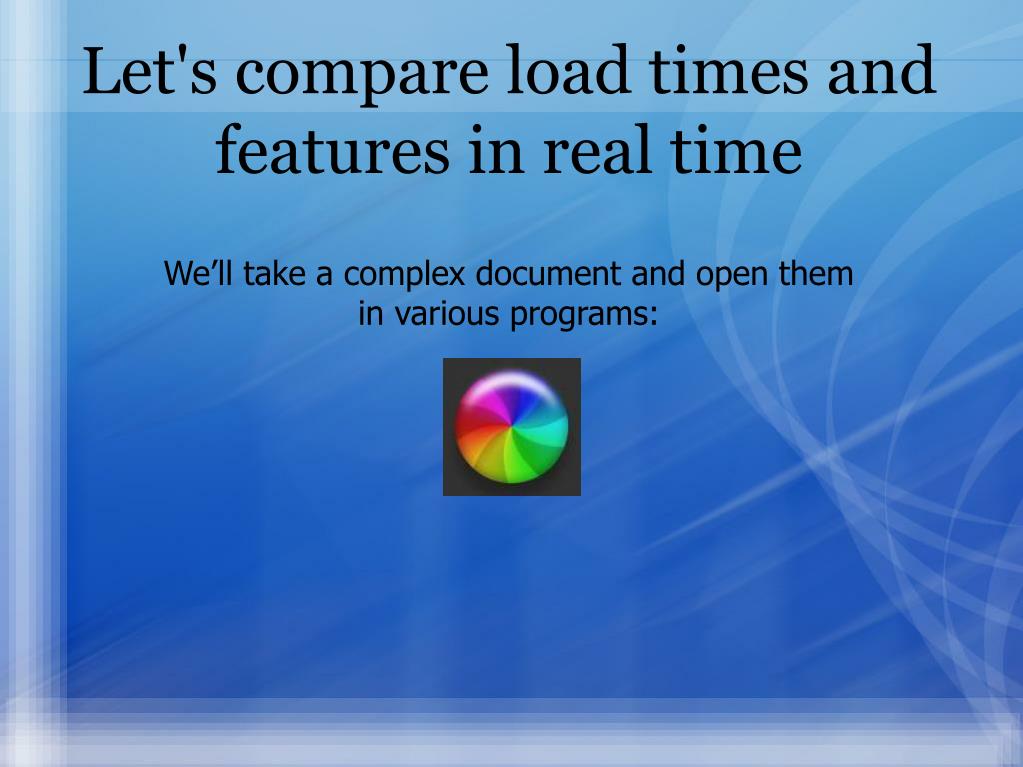 Let's compare load times and features in real time

We’ll take a complex document and open them in various programs: